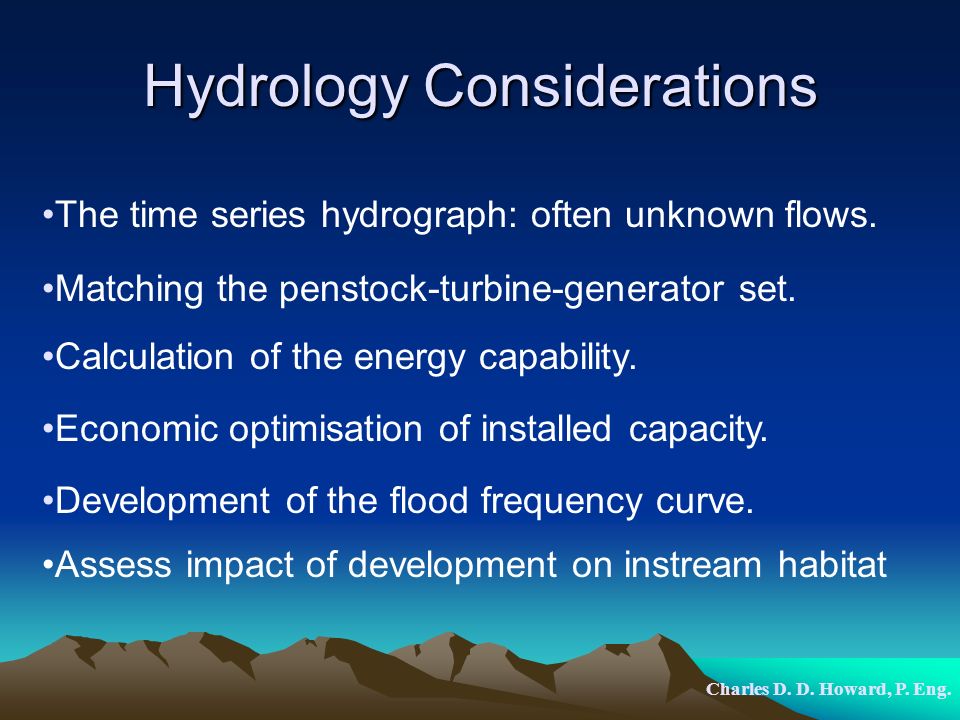 Hydrology Considerations

•The time series hydrograph: often unknown flows.

•Matching the penstock-turbine-generator set.

•Calculation of the energy capability.

•Economic optimisation of installed capacity.

•Development of the flood frequency curve.

•Assess impact of development on instream habitat

Charles D. D. Howard, P. Eng.